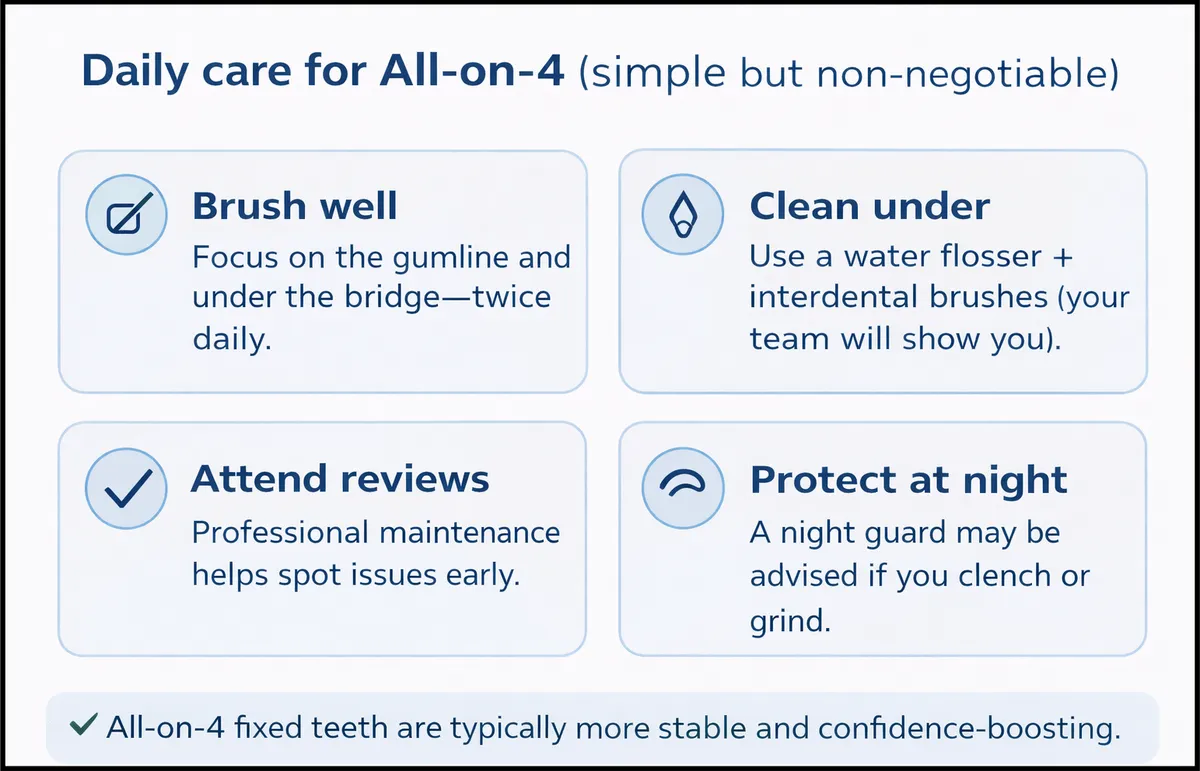 Daily care for All-on-4 (simple but non-negotiable)

Brush well
Focus on the gumline and under the bridge—twice daily.

Clean under
Use a water flosser + interdental brushes (your team will show you).

Attend reviews
Professional maintenance helps spot issues early.

Protect at night
A night guard may be advised if you clench or grind.

✓ All-on-4 fixed teeth are typically more stable and confidence-boosting.